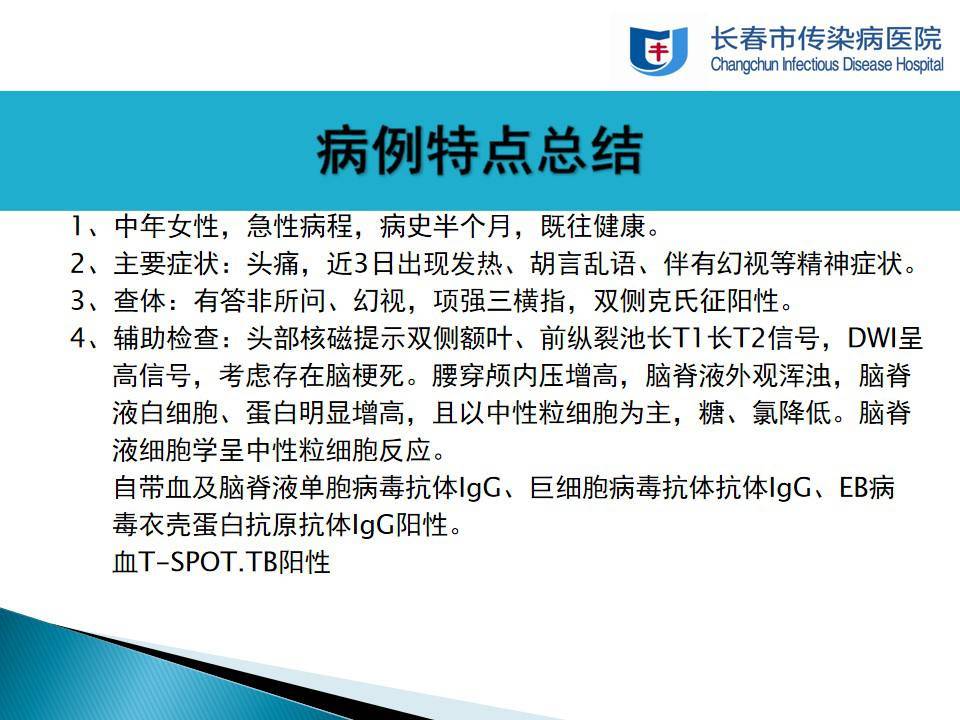 长春市传染病医院
Changchun Infectious Disease Hospital

病例特点总结

1、中年女性，急性病程，病史半个月，既往健康。
2、主要症状：头痛，近3日出现发热、胡言乱语、伴有幻视等精神症状。
3、查体：有答非所问、幻视，项强三横指，双侧克氏征阳性。
4、辅助检查：头部核磁提示双侧额叶、前纵裂池长T1长T2信号，DWI呈高信号，考虑存在脑梗死。腰穿颅内压增高，脑脊液外观浑浊，脑脊液白细胞、蛋白明显增高，且以中性粒细胞为主，糖、氯降低。脑脊液细胞学呈中性粒细胞反应。
自带血及脑脊液单胞病毒抗体IgG、巨细胞病毒抗体抗体IgG、EB病毒衣壳蛋白抗原抗体IgG阳性。
血T-SPOT.TB阳性